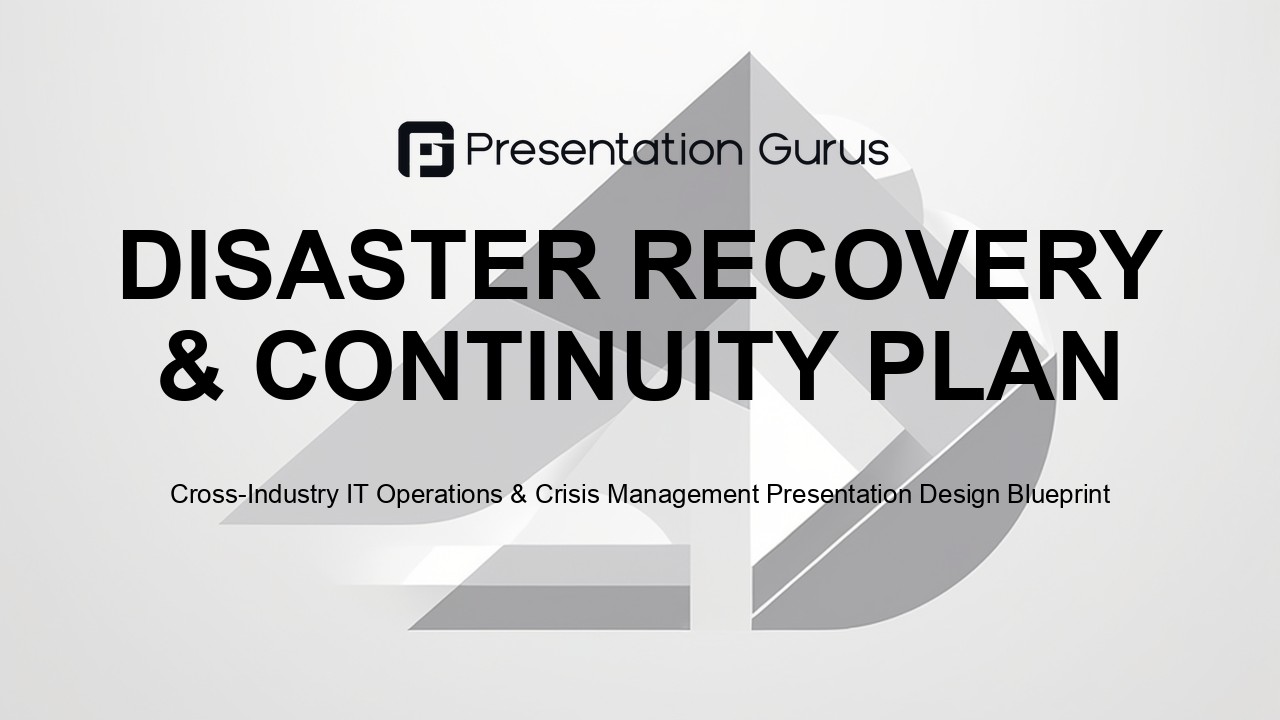 Presentation Gurus

DISASTER RECOVERY & CONTINUITY PLAN

Cross-Industry IT Operations & Crisis Management Presentation Design Blueprint